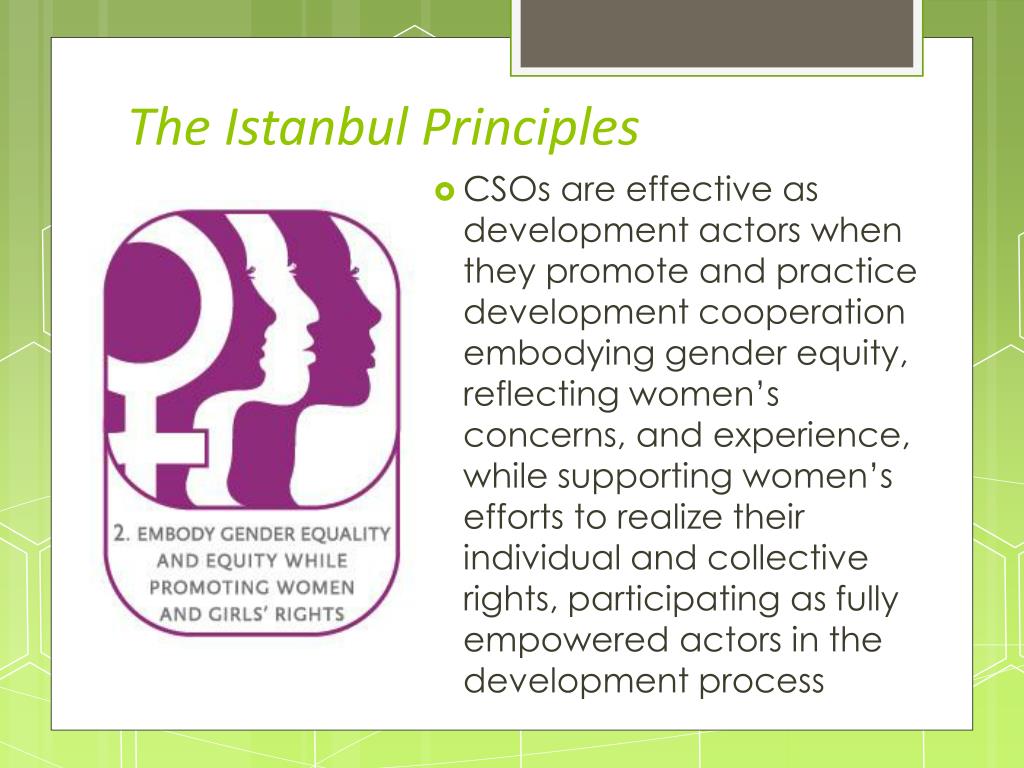 The Istanbul Principles

2. EMBODY GENDER EQUALITY AND EQUITY WHILE PROMOTING WOMEN AND GIRLS' RIGHTS

CSOs are effective as development actors when they promote and practice development cooperation embodying gender equity, reflecting women's concerns, and experience, while supporting women's efforts to realize their individual and collective rights, participating as fully empowered actors in the development process